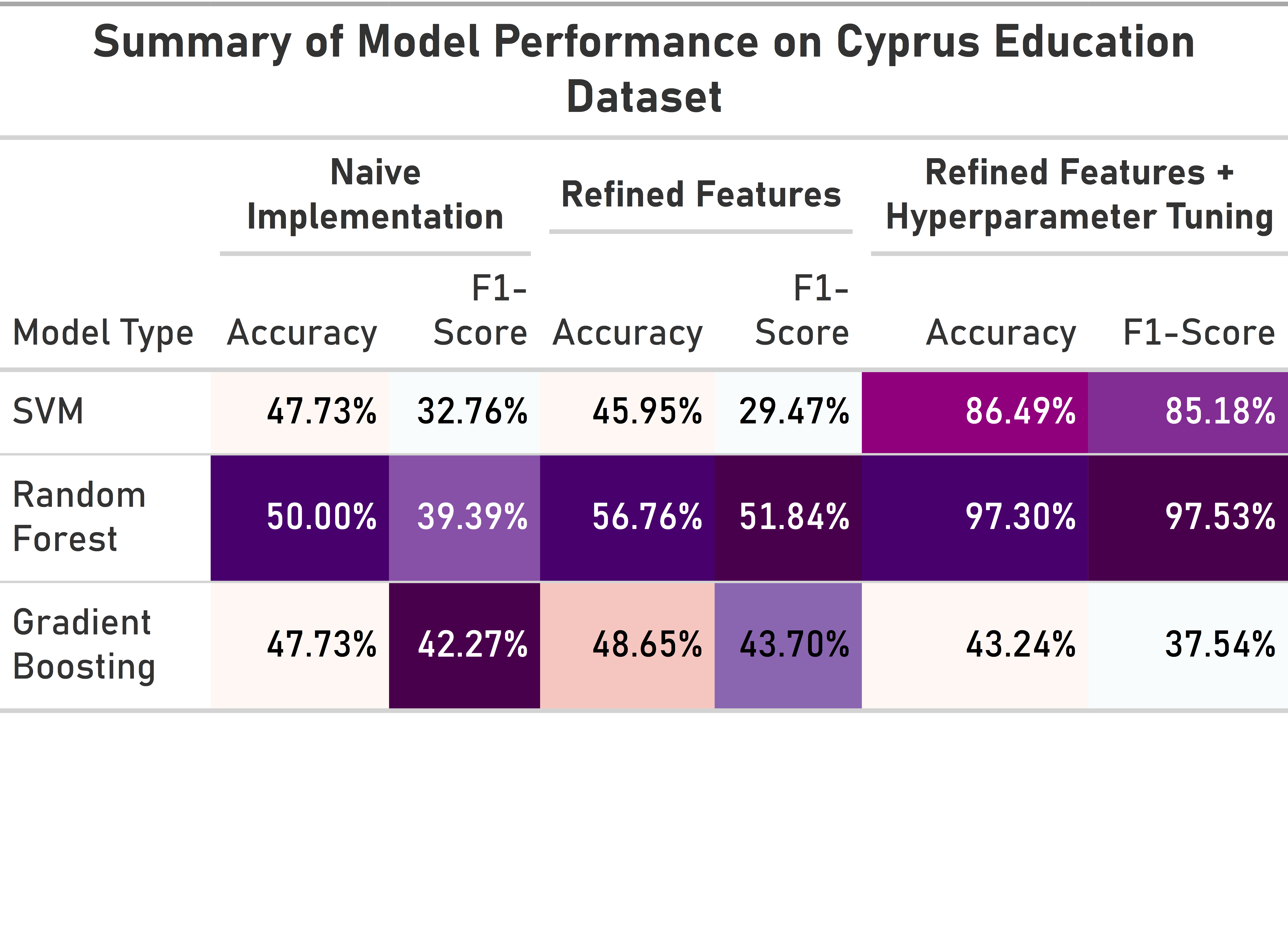 Summary of Model Performance on Cyprus Education Dataset

| | Naive Implementation | | Refined Features | | Refined Features + Hyperparameter Tuning | |
|---|---|---|---|---|---|---|
| Model Type | Accuracy | F1-Score | Accuracy | F1-Score | Accuracy | F1-Score |
| SVM | 47.73% | 32.76% | 45.95% | 29.47% | 86.49% | 85.18% |
| Random Forest | 50.00% | 39.39% | 56.76% | 51.84% | 97.30% | 97.53% |
| Gradient Boosting | 47.73% | 42.27% | 48.65% | 43.70% | 43.24% | 37.54% |